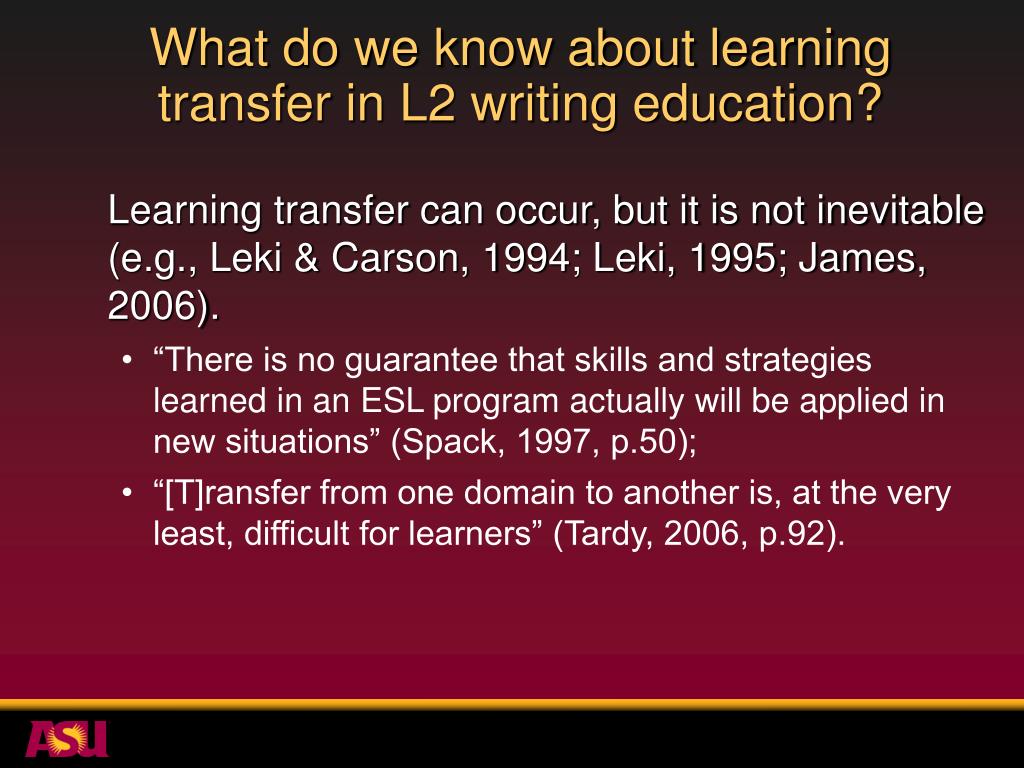 What do we know about learning transfer in L2 writing education?

Learning transfer can occur, but it is not inevitable (e.g., Leki & Carson, 1994; Leki, 1995; James, 2006).

• “There is no guarantee that skills and strategies learned in an ESL program actually will be applied in new situations” (Spack, 1997, p.50);

• “[T]ransfer from one domain to another is, at the very least, difficult for learners” (Tardy, 2006, p.92).

ASU